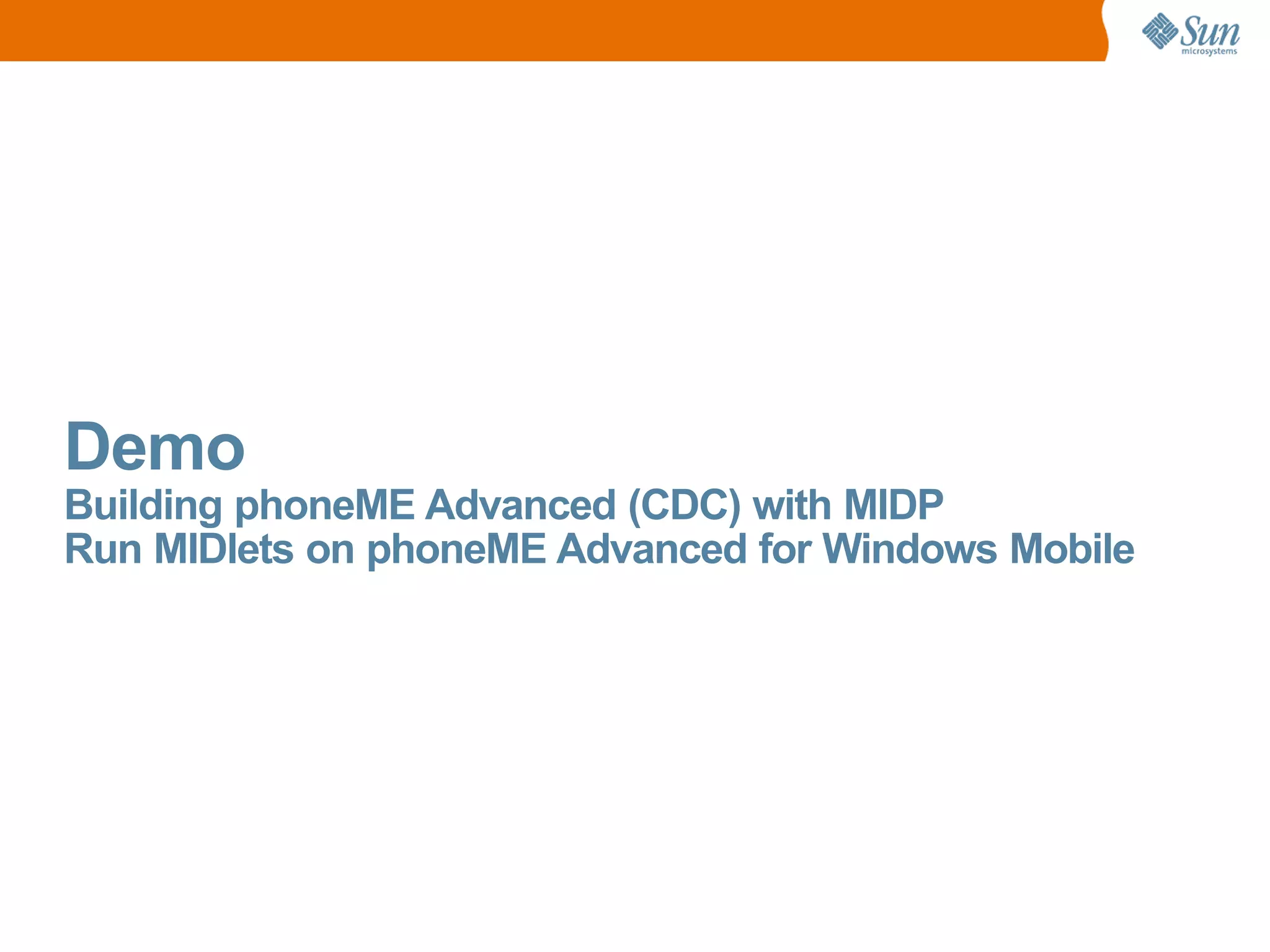 Sun
microsystems

Demo
Building phoneME Advanced (CDC) with MIDP
Run MIDlets on phoneME Advanced for Windows Mobile